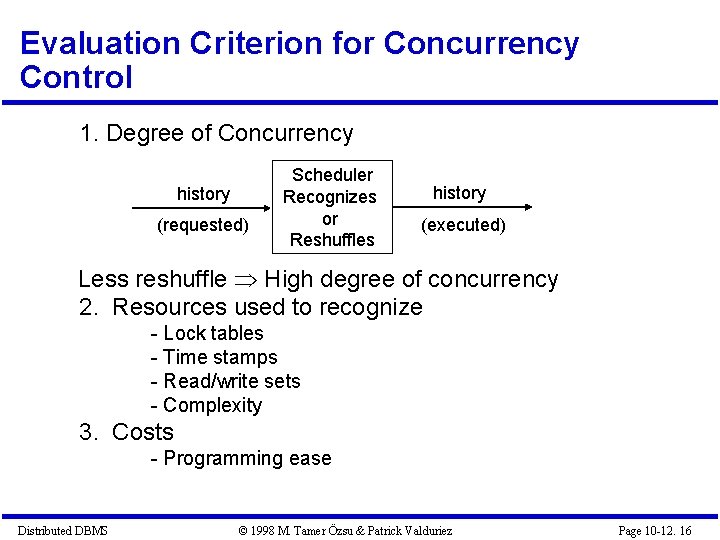 Evaluation Criterion for Concurrency Control

1. Degree of Concurrency

history
(requested)

Scheduler
Recognizes
or
Reshuffles

history
(executed)

Less reshuffle $\Rightarrow$ High degree of concurrency

2. Resources used to recognize
- Lock tables
- Time stamps
- Read/write sets
- Complexity

3. Costs
- Programming ease

Distributed DBMS © 1998 M. Tamer Özsu & Patrick Valduriez Page 10-12. 16